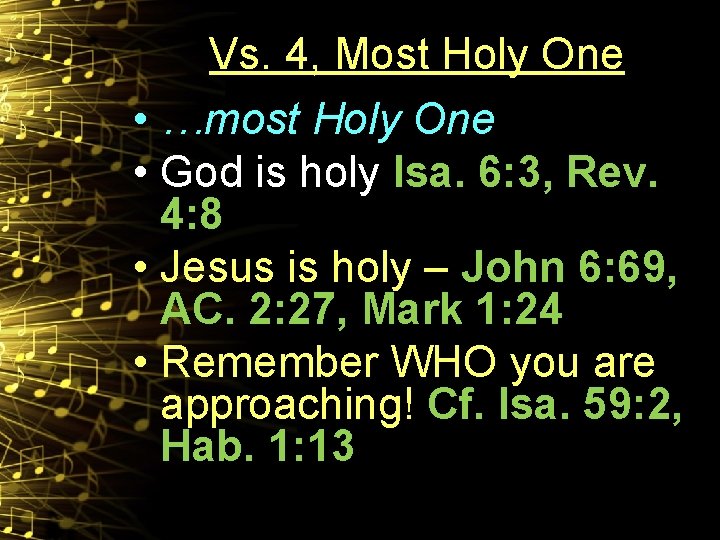 Vs. 4, Most Holy One

• …most Holy One
• God is holy Isa. 6:3, Rev. 4:8
• Jesus is holy – John 6:69, AC. 2:27, Mark 1:24
• Remember WHO you are approaching! Cf. Isa. 59:2, Hab. 1:13